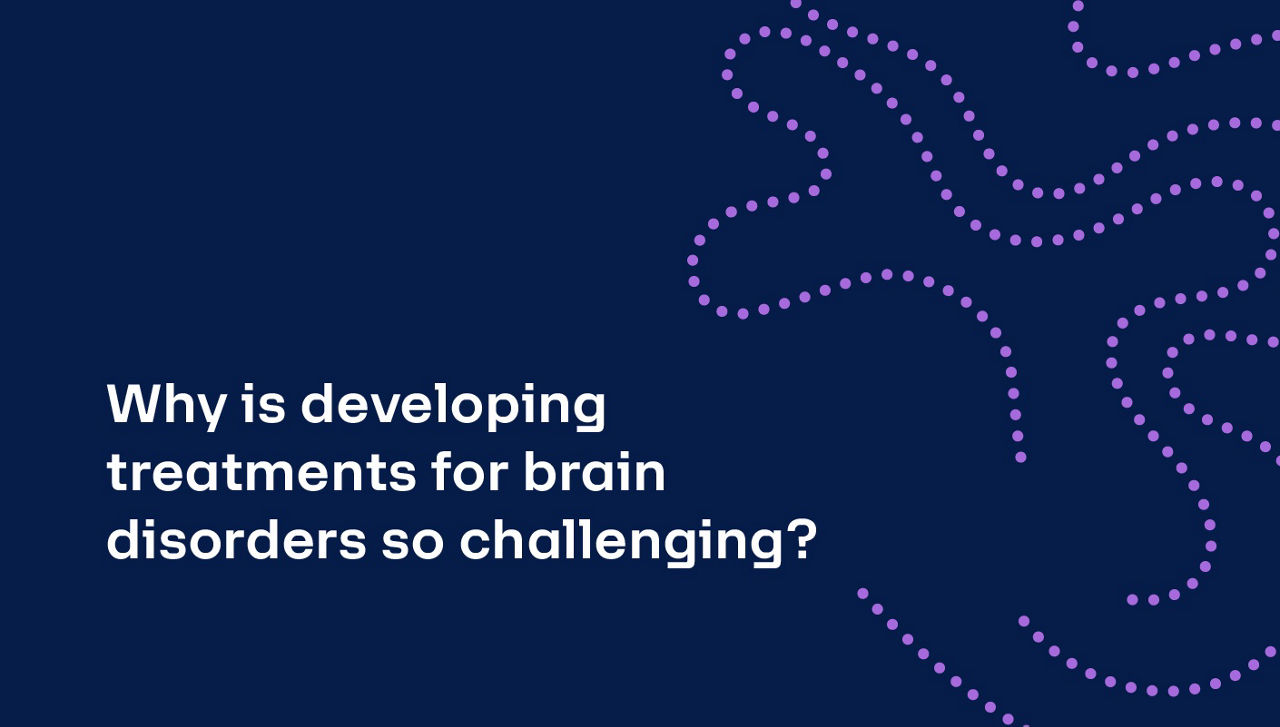 Why is developing treatments for brain disorders so challenging?